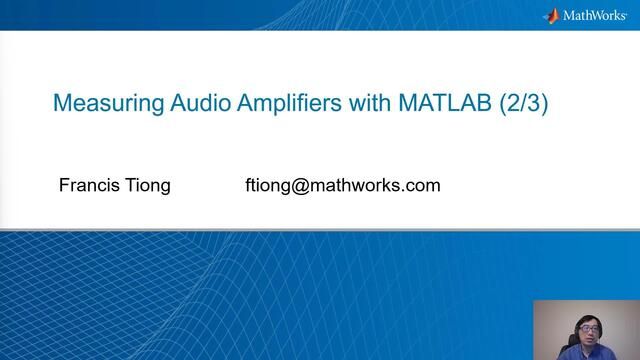 MathWorks

Measuring Audio Amplifiers with MATLAB (2/3)

Francis Tiong ftiong@mathworks.com